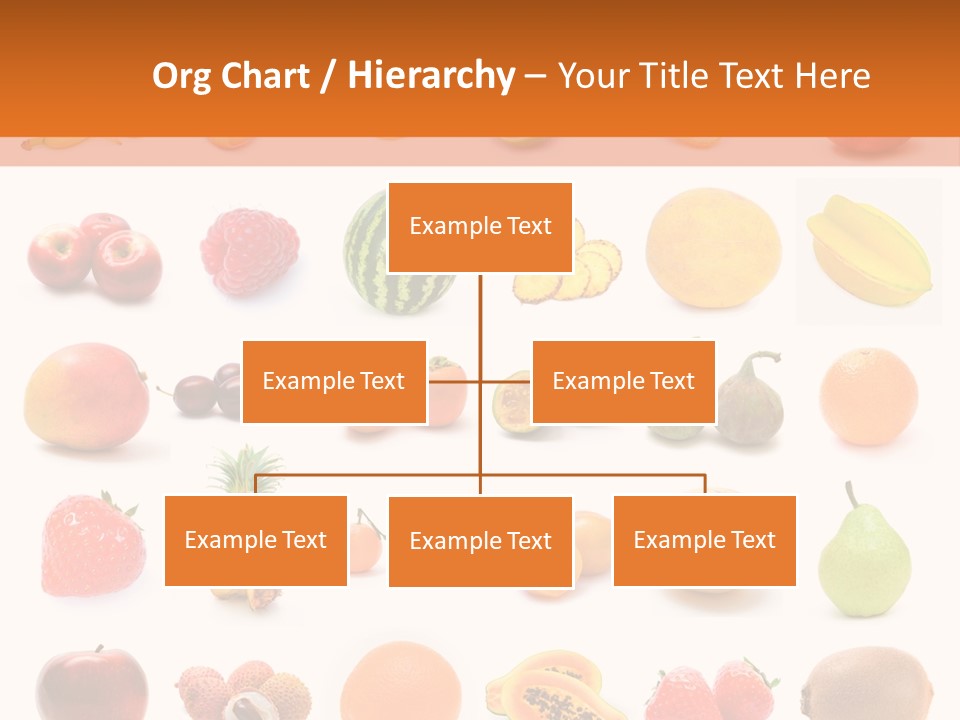 Org Chart / Hierarchy – Your Title Text Here

Example Text

Example Text

Example Text

Example Text

Example Text

Example Text